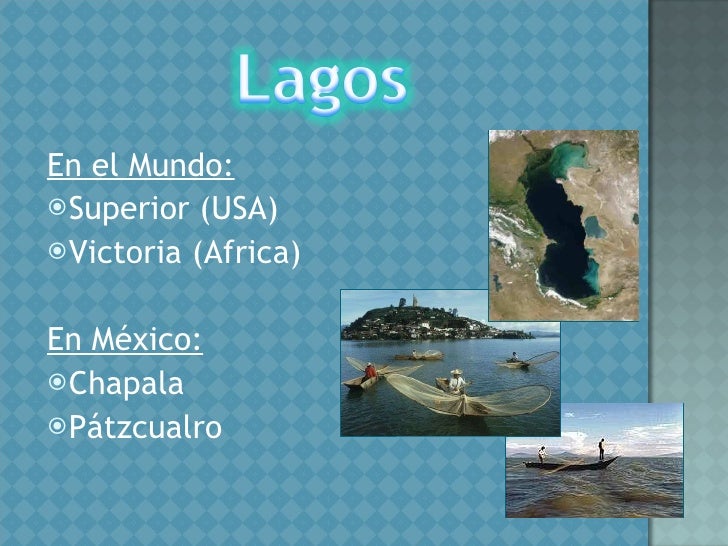 Lagos

En el Mundo:
Superior (USA)
Victoria (Africa)

En México:
Chapala
Pátzcualro